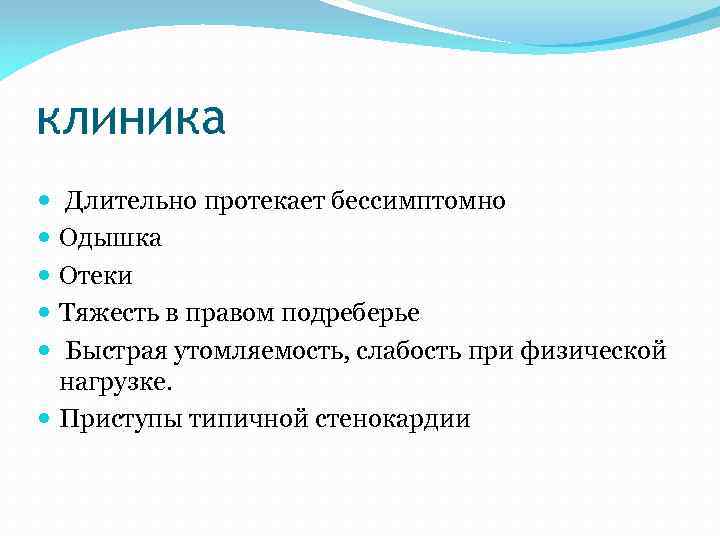 клиника

- Длительно протекает бессимптомно
- Одышка
- Отеки
- Тяжесть в правом подреберье
- Быстрая утомляемость, слабость при физической нагрузке.
- Приступы типичной стенокардии